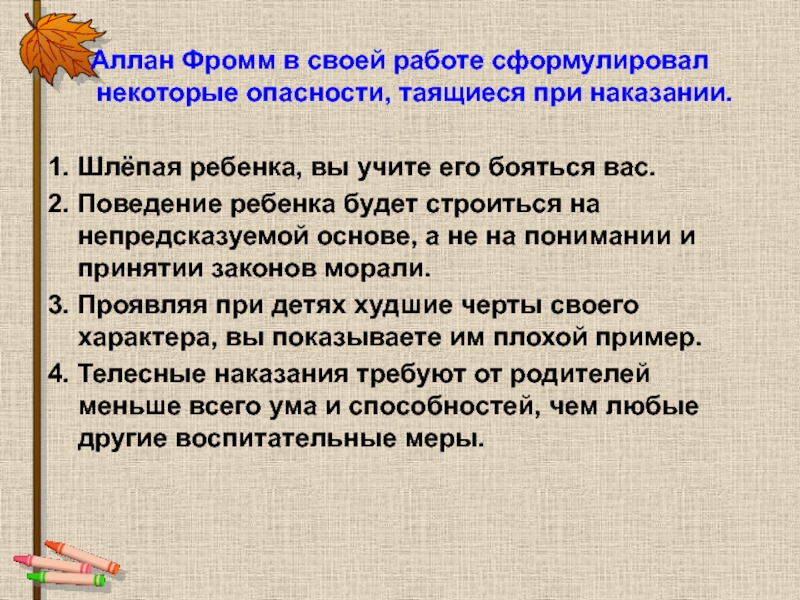 Аллан Фромм в своей работе сформулировал некоторые опасности, таящиеся при наказании.

1. Шлёпая ребенка, вы учите его бояться вас.
2. Поведение ребенка будет строиться на непредсказуемой основе, а не на понимании и принятии законов морали.
3. Проявляя при детях худшие черты своего характера, вы показываете им плохой пример.
4. Телесные наказания требуют от родителей меньше всего ума и способностей, чем любые другие воспитательные меры.